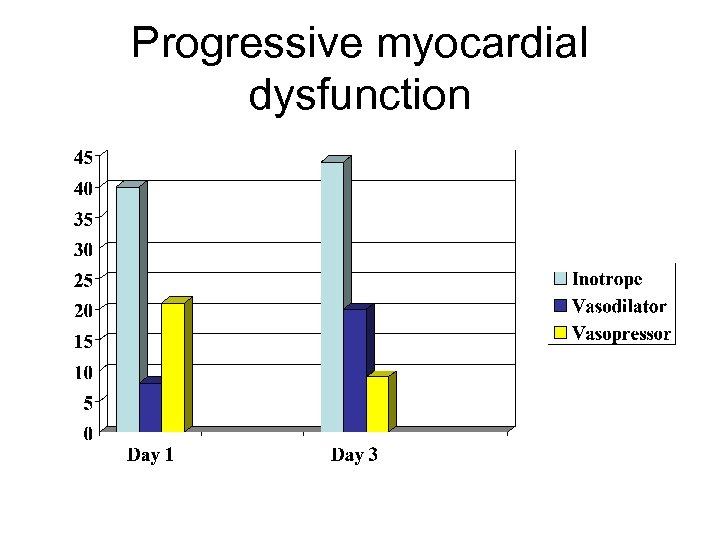 Progressive myocardial dysfunction

45
40
35
30
25
20
15
10
5
0

Day 1
Day 3

Inotrope
Vasodilator
Vasopressor